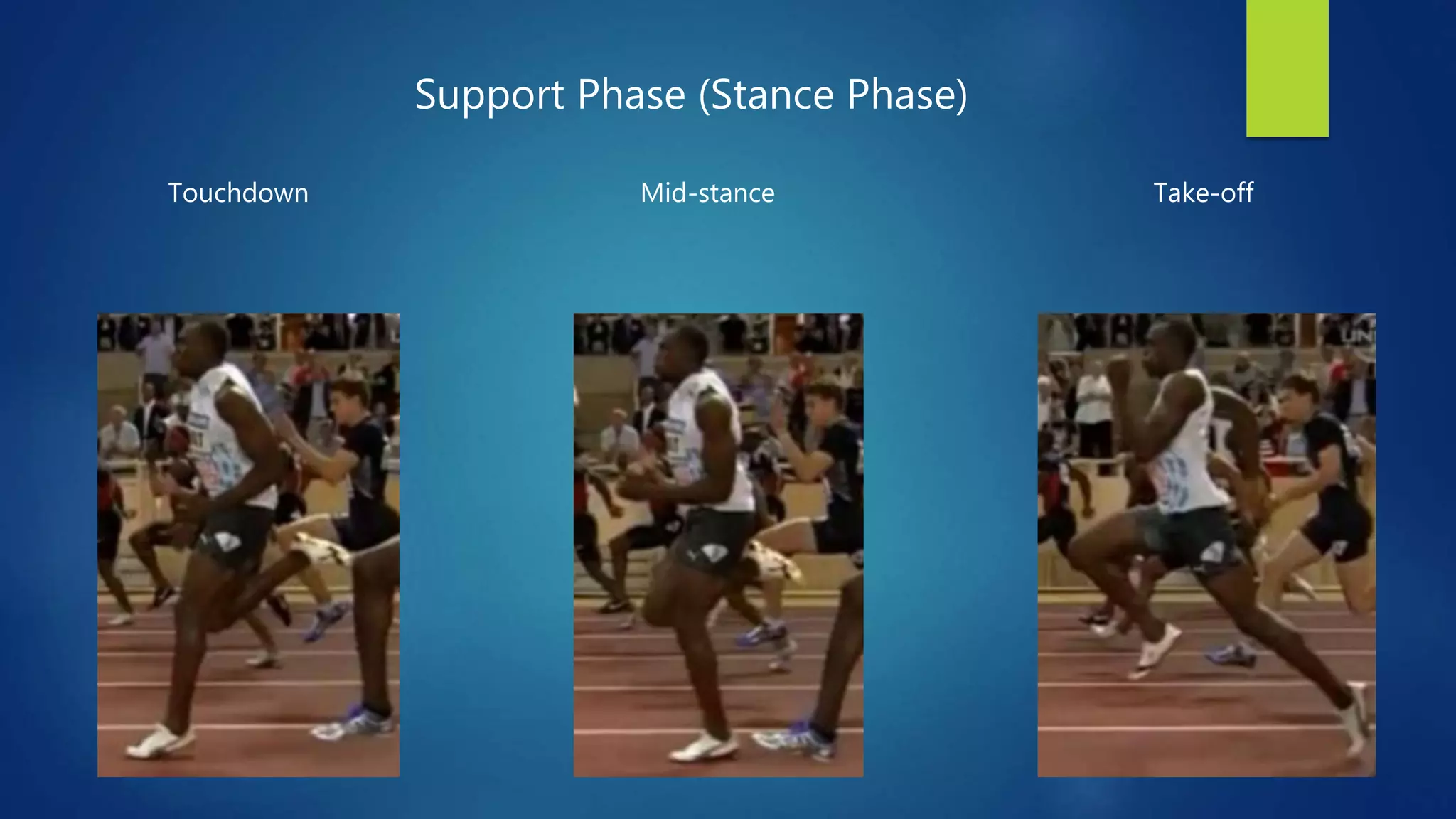 Support Phase (Stance Phase)

Touchdown

Mid-stance

Take-off